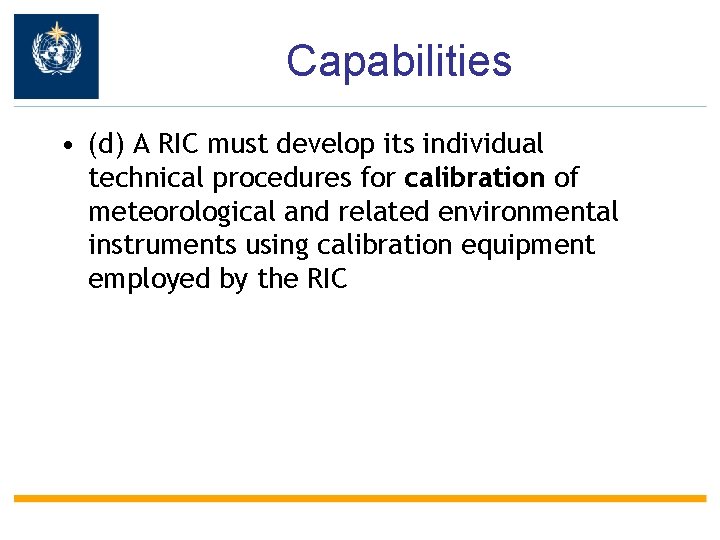 Capabilities

• (d) A RIC must develop its individual technical procedures for calibration of meteorological and related environmental instruments using calibration equipment employed by the RIC